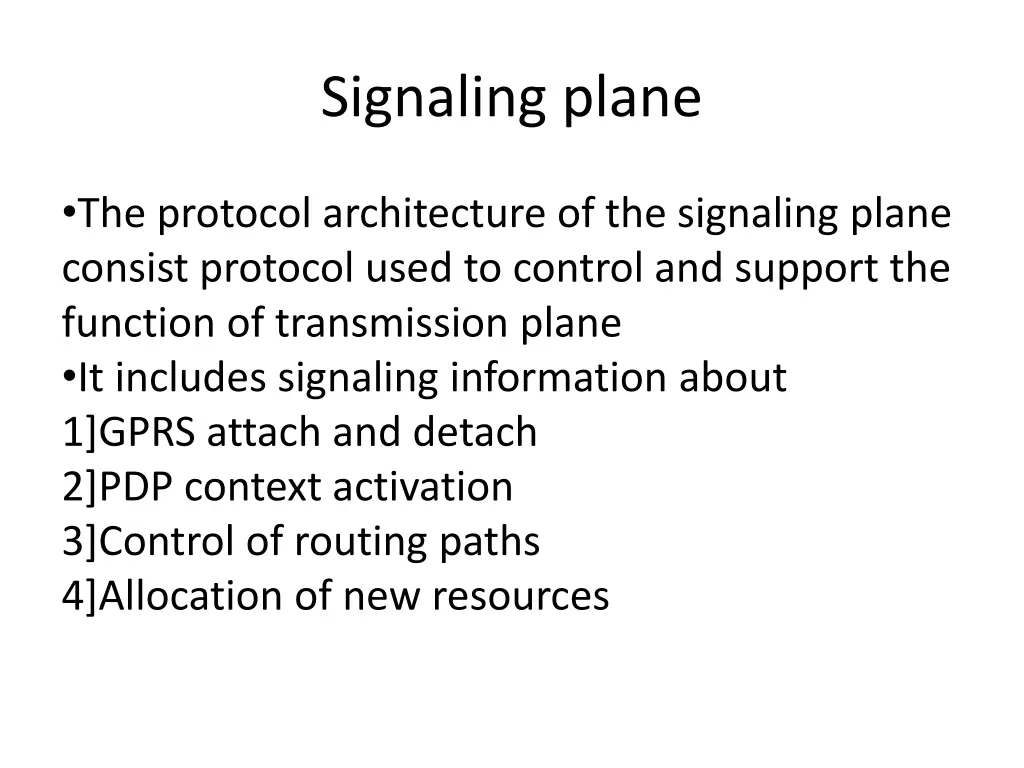 Signaling plane

•The protocol architecture of the signaling plane consist protocol used to control and support the function of transmission plane
•It includes signaling information about
1]GPRS attach and detach
2]PDP context activation
3]Control of routing paths
4]Allocation of new resources